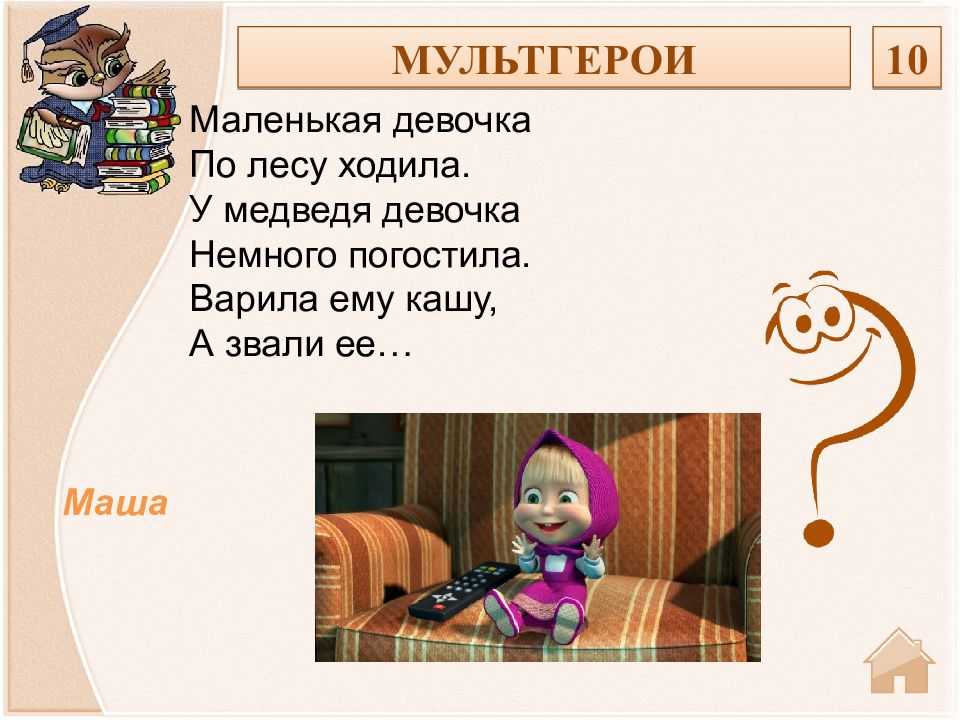 МУЛЬТГЕРОИ

10

Маленькая девочка
По лесу ходила.
У медведя девочка
Немного погостила.
Варила ему кашу,
А звали ее…

Маша